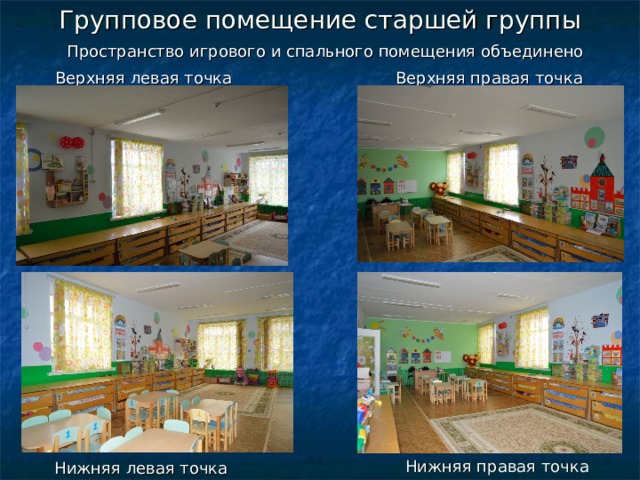 Групповое помещение старшей группы

Пространство игрового и спального помещения объединено

Верхняя левая точка

Верхняя правая точка

Нижняя левая точка

Нижняя правая точка